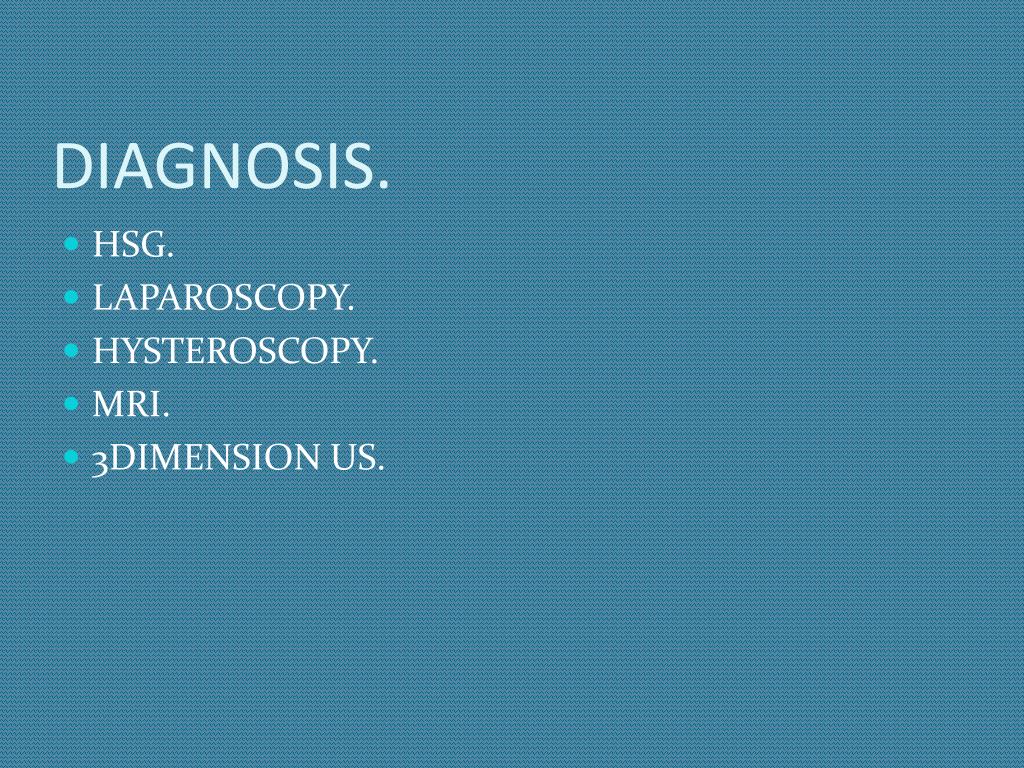 DIAGNOSIS.

- HSG.
- LAPAROSCOPY.
- HYSTEROSCOPY.
- MRI.
- 3DIMENSION US.